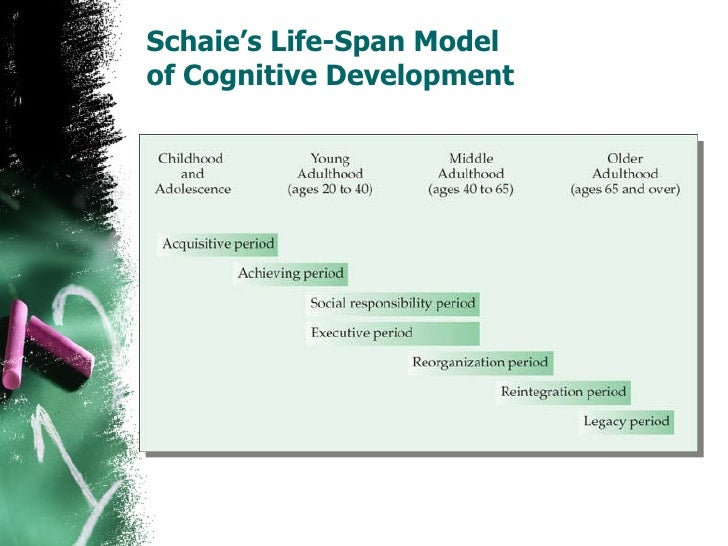 Schaie's Life-Span Model of Cognitive Development

Childhood and Adolescence

Young Adulthood (ages 20 to 40)

Middle Adulthood (ages 40 to 65)

Older Adulthood (ages 65 and over)

Acquisitive period

Achieving period

Social responsibility period

Executive period

Reorganization period

Reintegration period

Legacy period